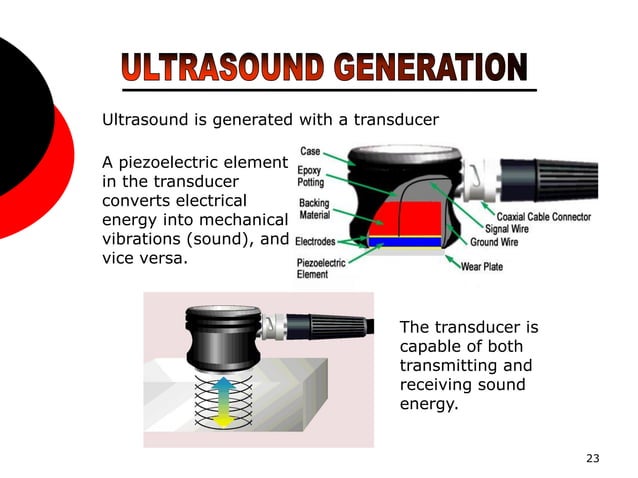 ULTRASOUND GENERATION

Ultrasound is generated with a transducer

A piezoelectric element in the transducer converts electrical energy into mechanical vibrations (sound), and vice versa.

Case
Epoxy Potting
Backing Material
Electrodes
Piezoelectric Element
Coaxial Cable Connector
Signal Wire
Ground Wire
Wear Plate

The transducer is capable of both transmitting and receiving sound energy.

23